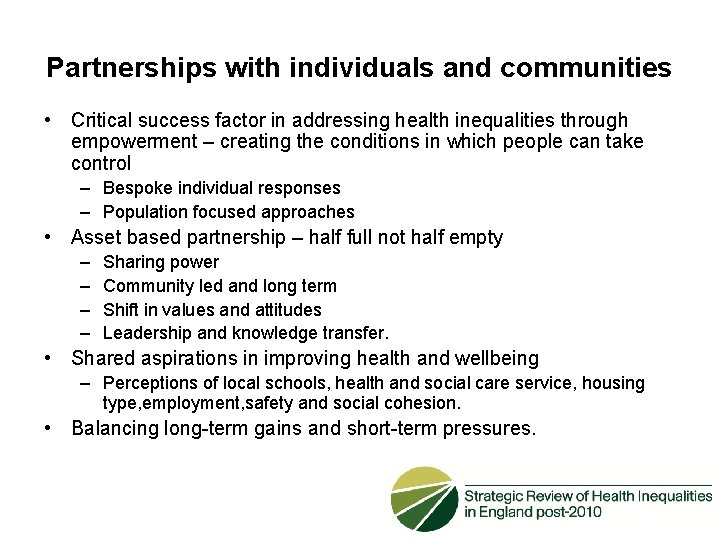 Partnerships with individuals and communities

• Critical success factor in addressing health inequalities through empowerment – creating the conditions in which people can take control
– Bespoke individual responses
– Population focused approaches
• Asset based partnership – half full not half empty
– Sharing power
– Community led and long term
– Shift in values and attitudes
– Leadership and knowledge transfer.
• Shared aspirations in improving health and wellbeing
– Perceptions of local schools, health and social care service, housing type,employment,safety and social cohesion.
• Balancing long-term gains and short-term pressures.

Strategic Review of Health Inequalities in England post-2010